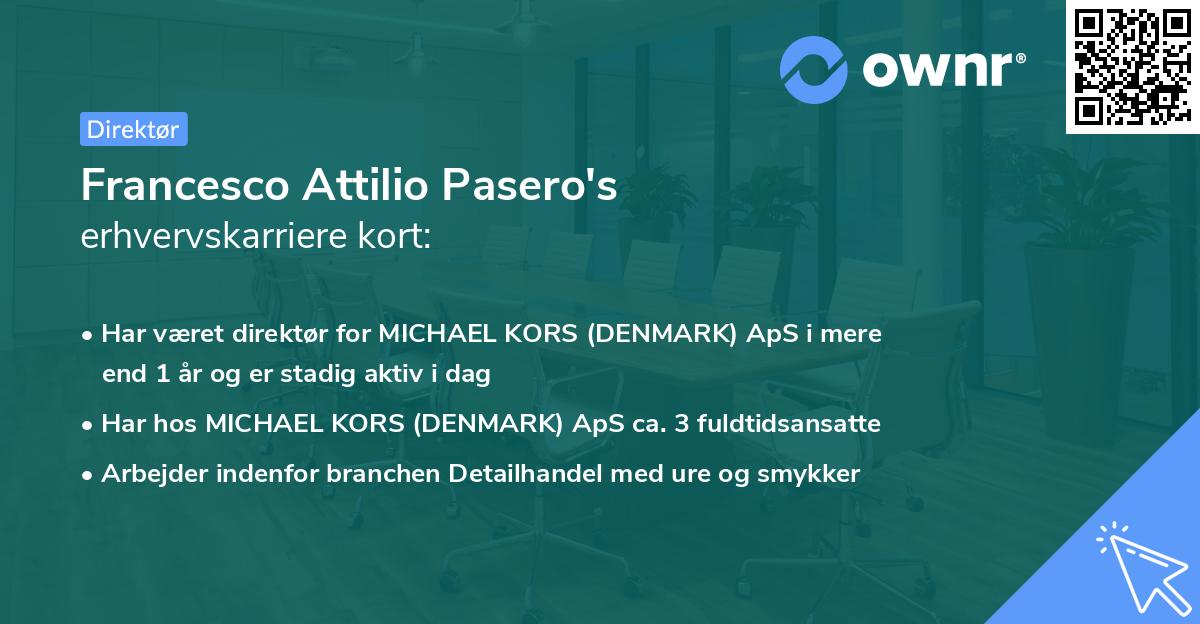 ownr®

Direktør

Francesco Attilio Pasero's
erhvervskarriere kort:

• Har været direktør for MICHAEL KORS (DENMARK) ApS i mere end 1 år og er stadig aktiv i dag
• Har hos MICHAEL KORS (DENMARK) ApS ca. 3 fuldtidsansatte
• Arbejder indenfor branchen Detailhandel med ure og smykker